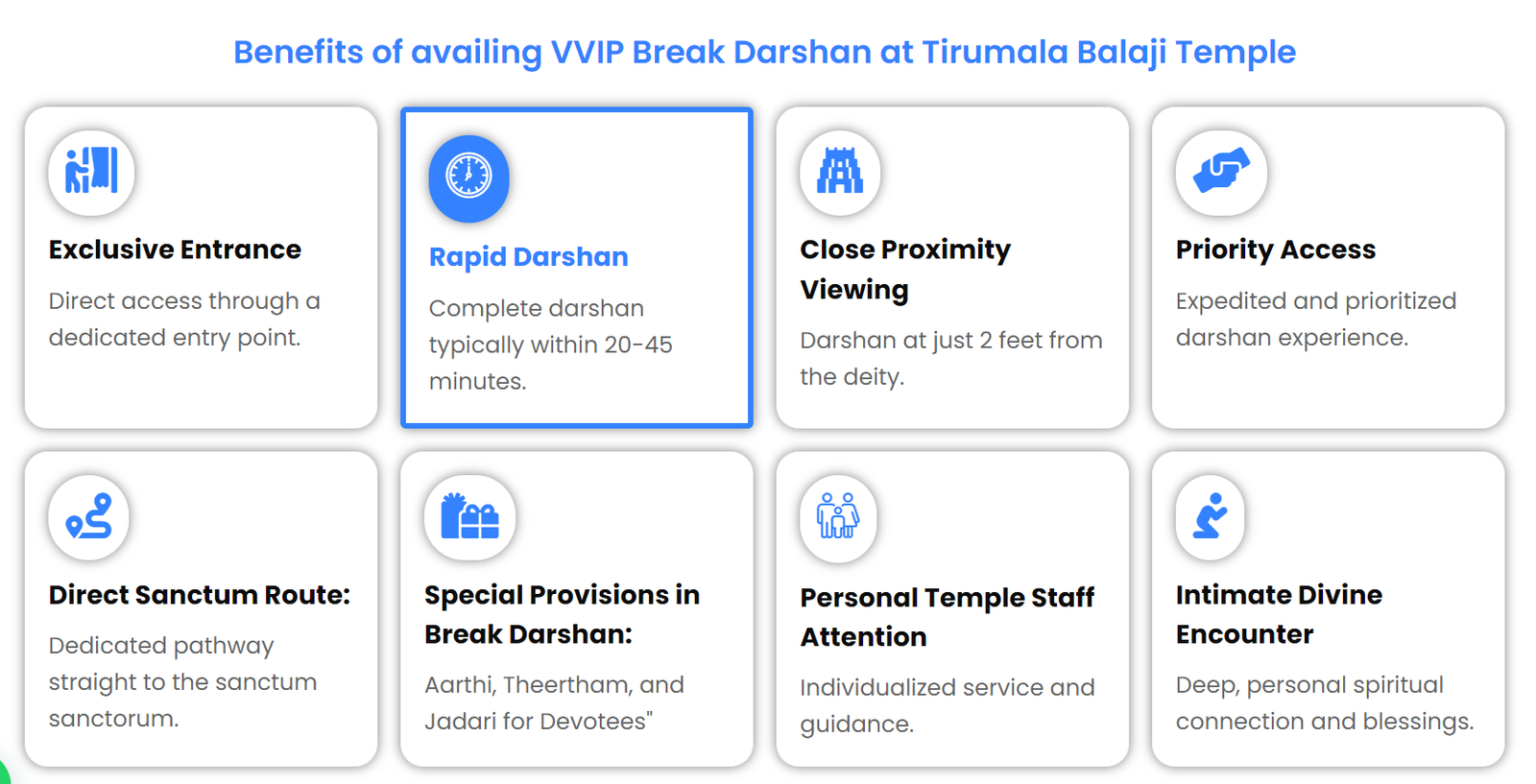 Benefits of availing VVIP Break Darshan at Tirumala Balaji Temple

Exclusive Entrance

Direct access through a dedicated entry point.

Rapid Darshan

Complete darshan typically within 20-45 minutes.

Close Proximity Viewing

Darshan at just 2 feet from the deity.

Priority Access

Expedited and prioritized darshan experience.

Direct Sanctum Route:

Dedicated pathway straight to the sanctum sanctorum.

Special Provisions in Break Darshan:

Aarthi, Theertham, and Jadari for Devotees"

Personal Temple Staff Attention

Individualized service and guidance.

Intimate Divine Encounter

Deep, personal spiritual connection and blessings.